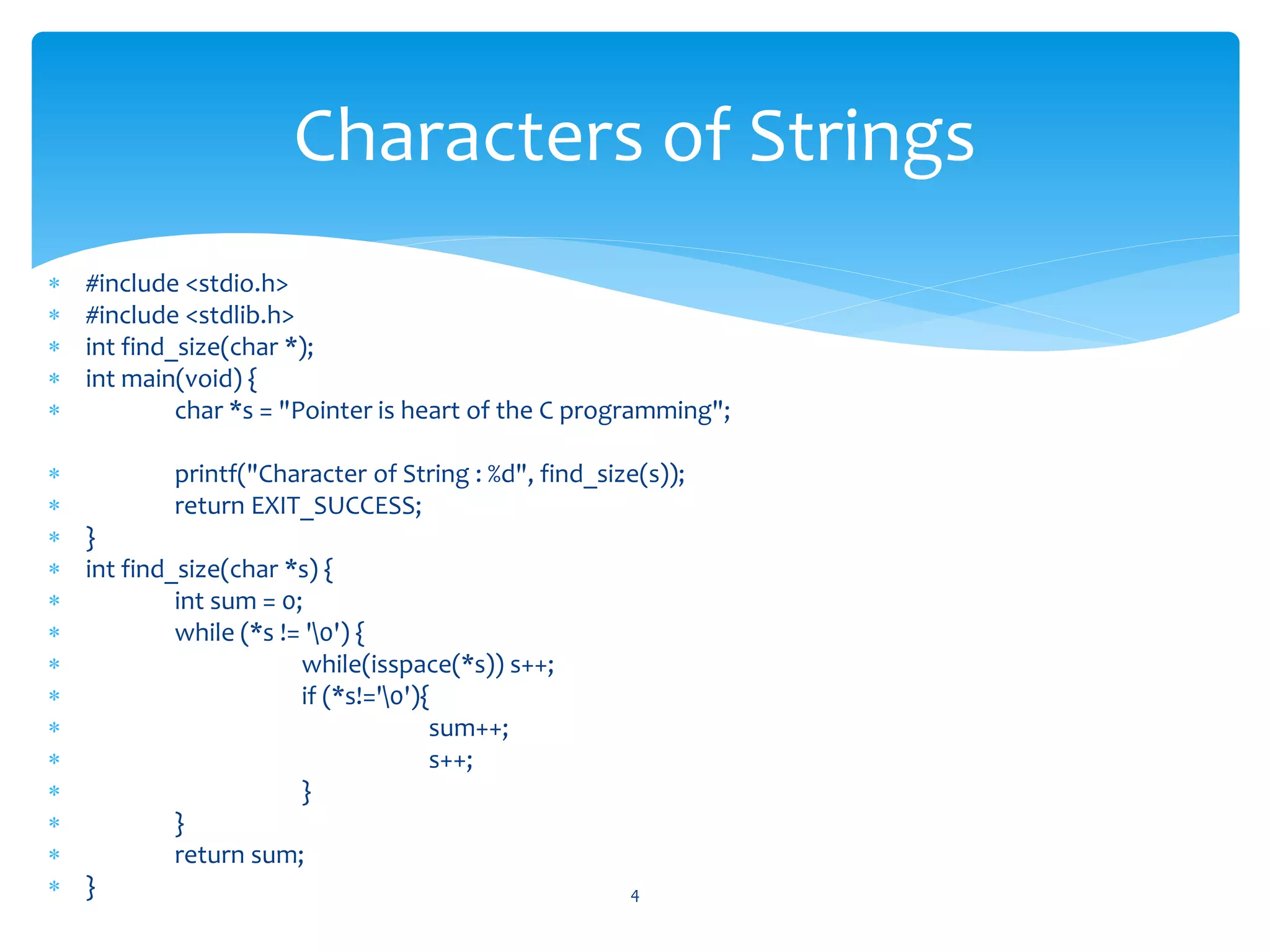 Characters of Strings

* #include <stdio.h>
* #include <stdlib.h>
* int find_size(char *);
* int main(void) {
* char *s = "Pointer is heart of the C programming";

* printf("Character of String : %d", find_size(s));
* return EXIT_SUCCESS;
* }
* int find_size(char *s) {
* int sum = 0;
* while (*s != '\0') {
* while(isspace(*s)) s++;
* if (*s!='\0'){
* sum++;
* s++;
* }
* }
* return sum;
* }

4